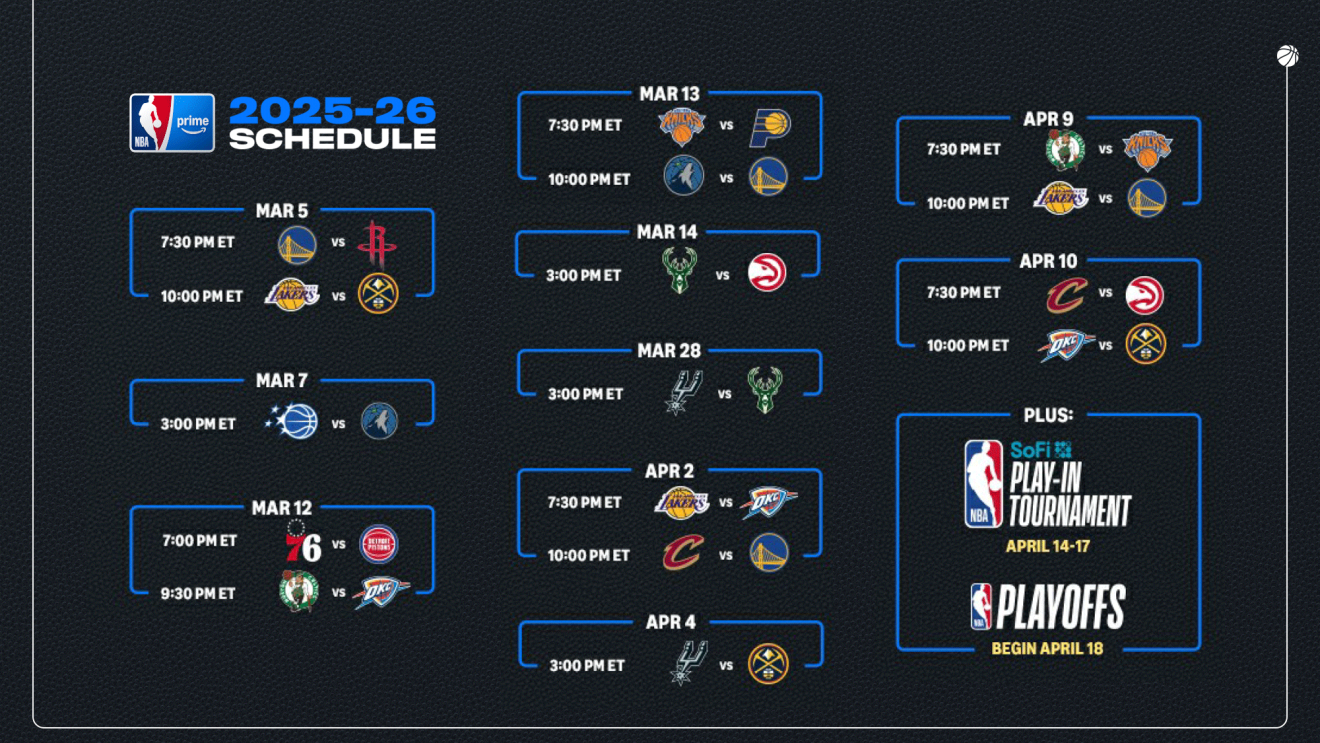 NBA prime

2025-26 SCHEDULE

MAR 5
7:30 PM ET vs
10:00 PM ET LAKERS vs

MAR 7
3:00 PM ET vs

MAR 12
7:00 PM ET 76 vs DETROIT PISTONS
9:30 PM ET vs OKC

MAR 13
7:30 PM ET KNICKS vs
10:00 PM ET vs

MAR 14
3:00 PM ET vs

MAR 28
3:00 PM ET vs

APR 2
7:30 PM ET LAKERS vs OKC
10:00 PM ET vs

APR 4
3:00 PM ET vs

APR 9
7:30 PM ET vs KNICKS
10:00 PM ET LAKERS vs

APR 10
7:30 PM ET vs
10:00 PM ET OKC vs

PLUS:
NBA SoFi PLAY-IN TOURNAMENT
APRIL 14-17
NBA PLAYOFFS
BEGIN APRIL 18